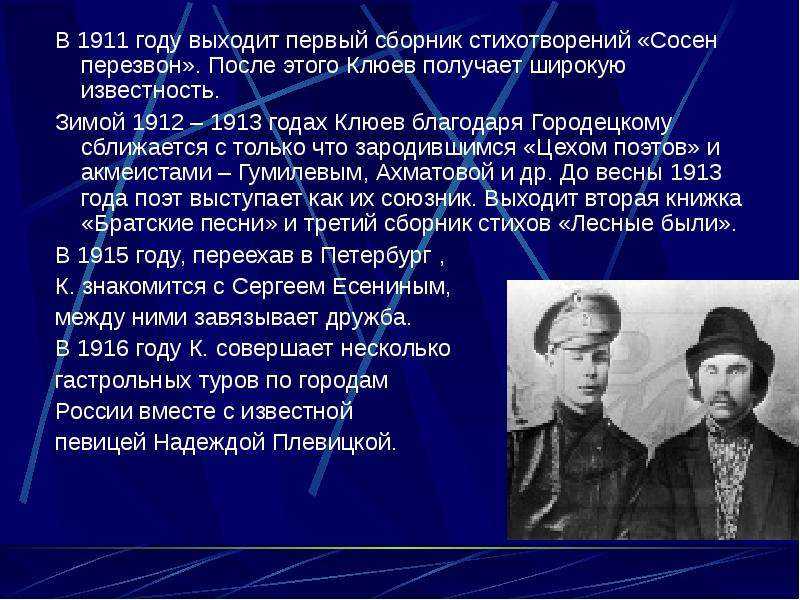 В 1911 году выходит первый сборник стихотворений «Сосен перезвон». После этого Клюев получает широкую известность.

Зимой 1912 – 1913 годах Клюев благодаря Городецкому сближается с только что зародившимся «Цехом поэтов» и акмеистами – Гумилевым, Ахматовой и др. До весны 1913 года поэт выступает как их союзник. Выходит вторая книжка «Братские песни» и третий сборник стихов «Лесные были».

В 1915 году, переехав в Петербург ,

К. знакомится с Сергеем Есениным,

между ними завязывает дружба.

В 1916 году К. совершает несколько гастрольных туров по городам России вместе с известной певицей Надеждой Плевицкой.